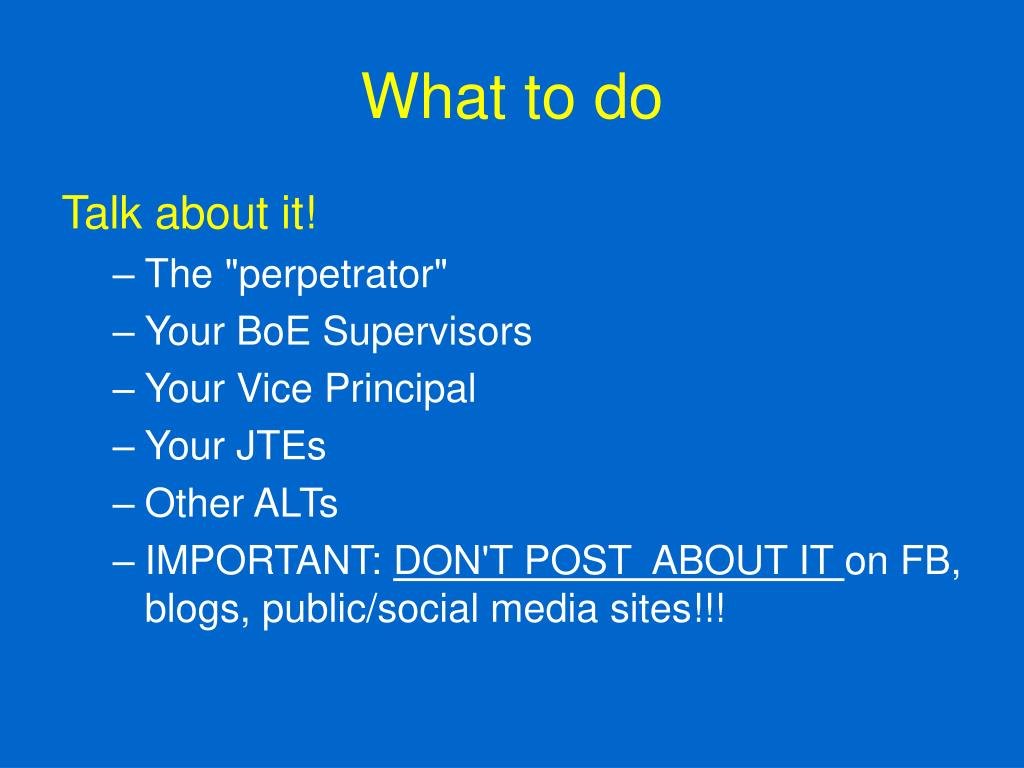 What to do

Talk about it!
– The "perpetrator"
– Your BoE Supervisors
– Your Vice Principal
– Your JTEs
– Other ALTs
– IMPORTANT: DON'T POST ABOUT IT on FB, blogs, public/social media sites!!!